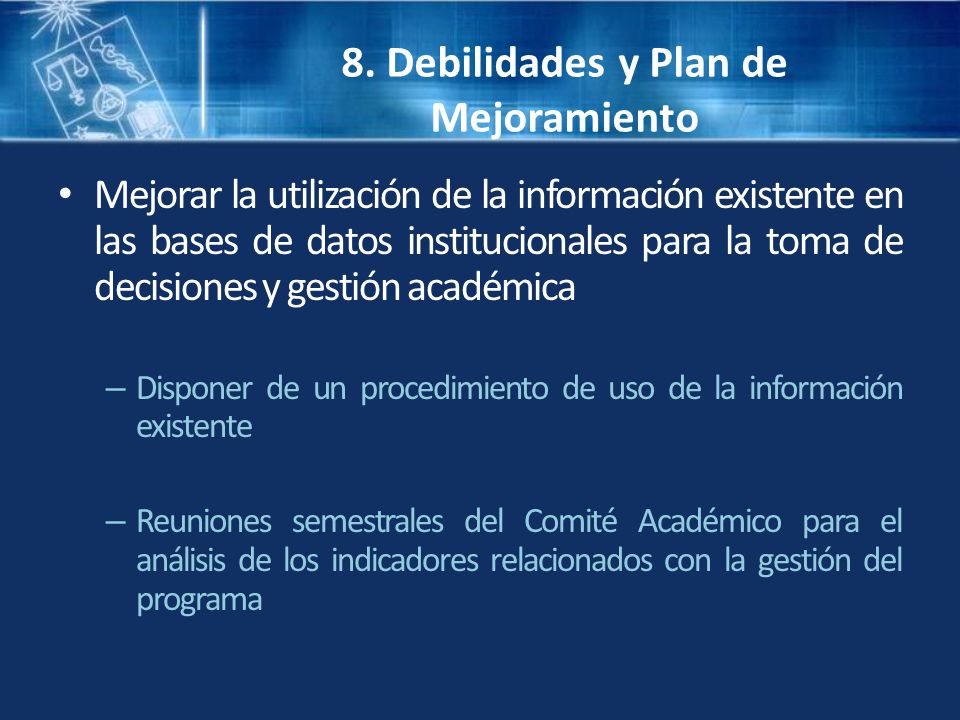 8. Debilidades y Plan de Mejoramiento

• Mejorar la utilización de la información existente en las bases de datos institucionales para la toma de decisiones y gestión académica

– Disponer de un procedimiento de uso de la información existente

– Reuniones semestrales del Comité Académico para el análisis de los indicadores relacionados con la gestión del programa